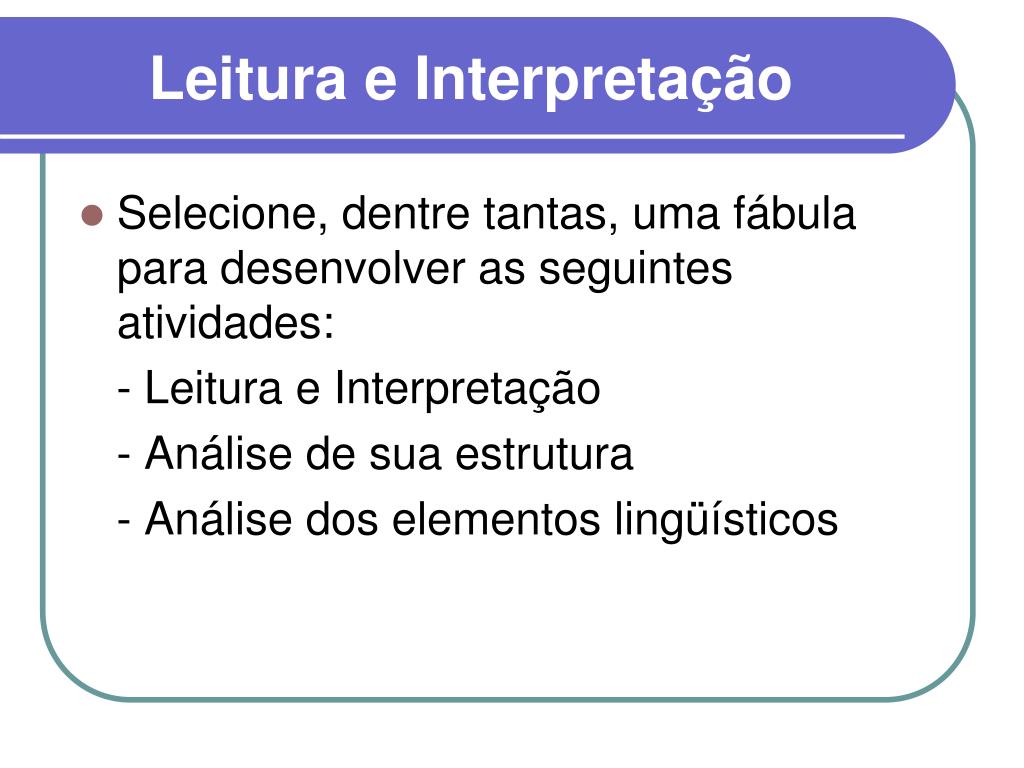 Leitura e Interpretação

Selecione, dentre tantas, uma fábula para desenvolver as seguintes atividades:

- Leitura e Interpretação

- Análise de sua estrutura

- Análise dos elementos lingüísticos